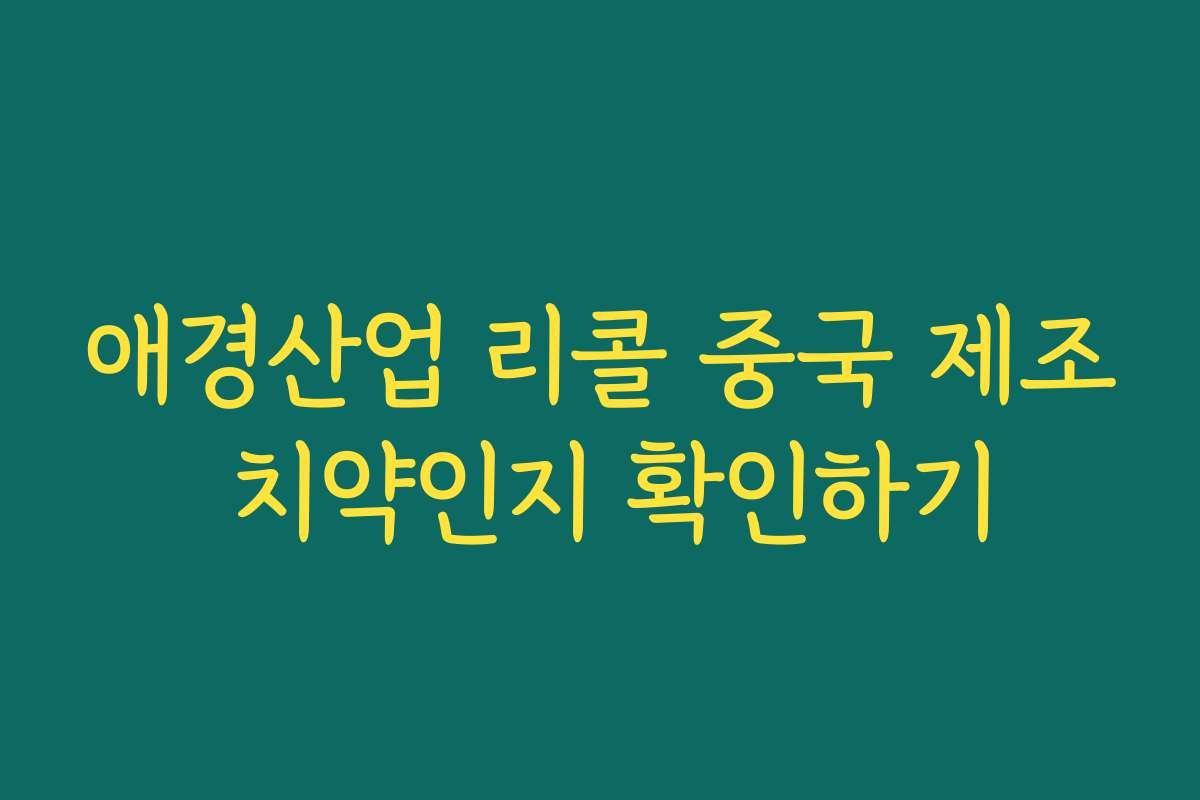 애경산업 리콜 중국 제조 치약인지 확인하기